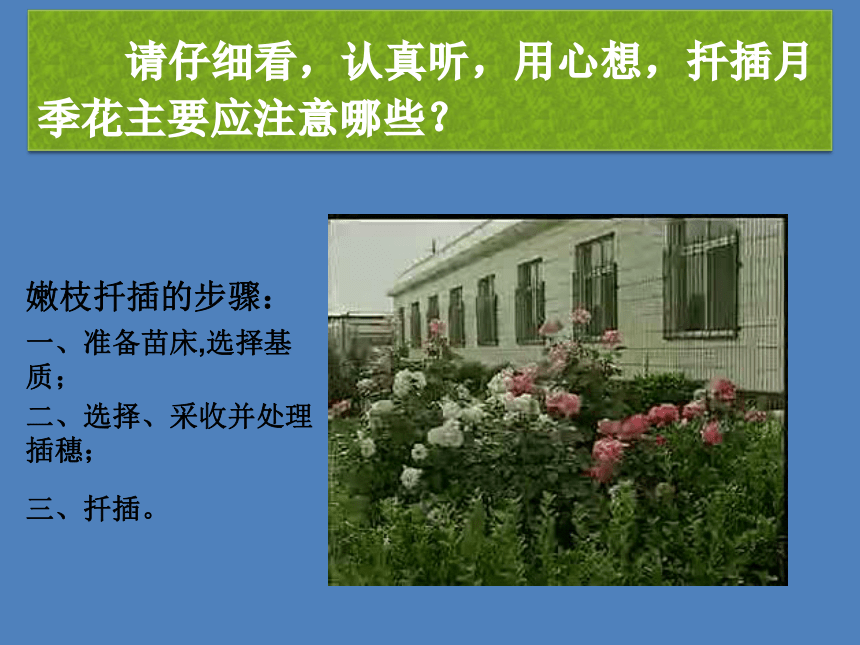 请仔细看，认真听，用心想，扦插月季花主要应注意哪些？

嫩枝扦插的步骤：

一、准备苗床,选择基质；

二、选择、采收并处理插穗；

三、扦插。